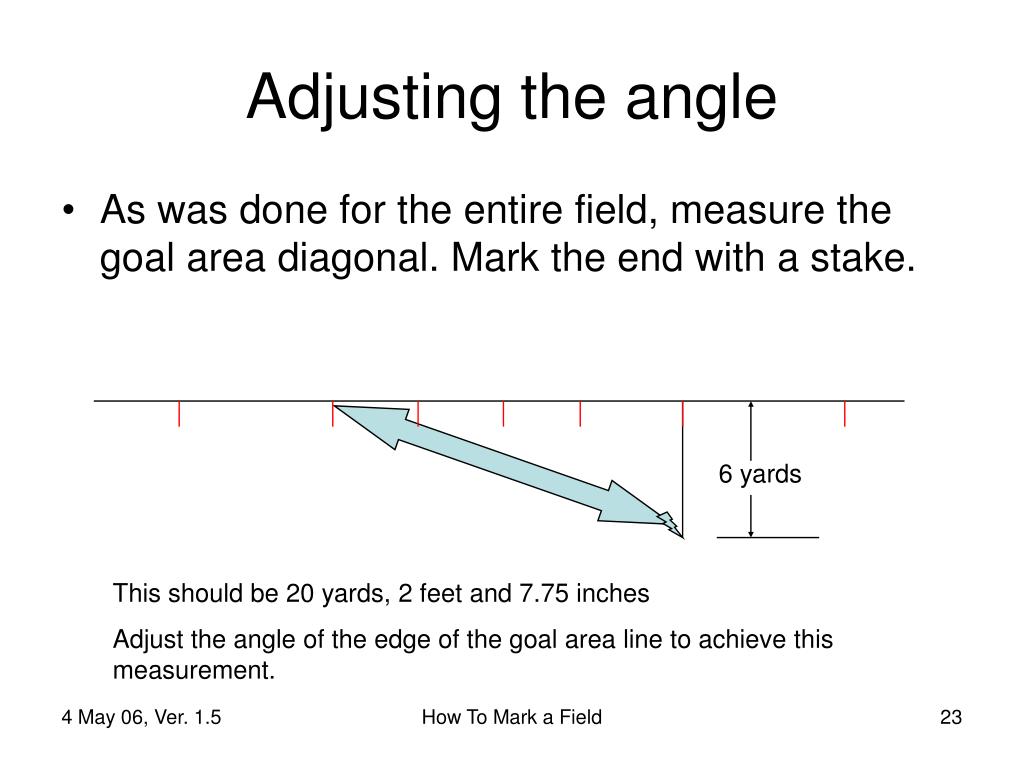 Adjusting the angle

• As was done for the entire field, measure the goal area diagonal. Mark the end with a stake.

6 yards

This should be 20 yards, 2 feet and 7.75 inches

Adjust the angle of the edge of the goal area line to achieve this measurement.

4 May 06, Ver. 1.5

How To Mark a Field

23